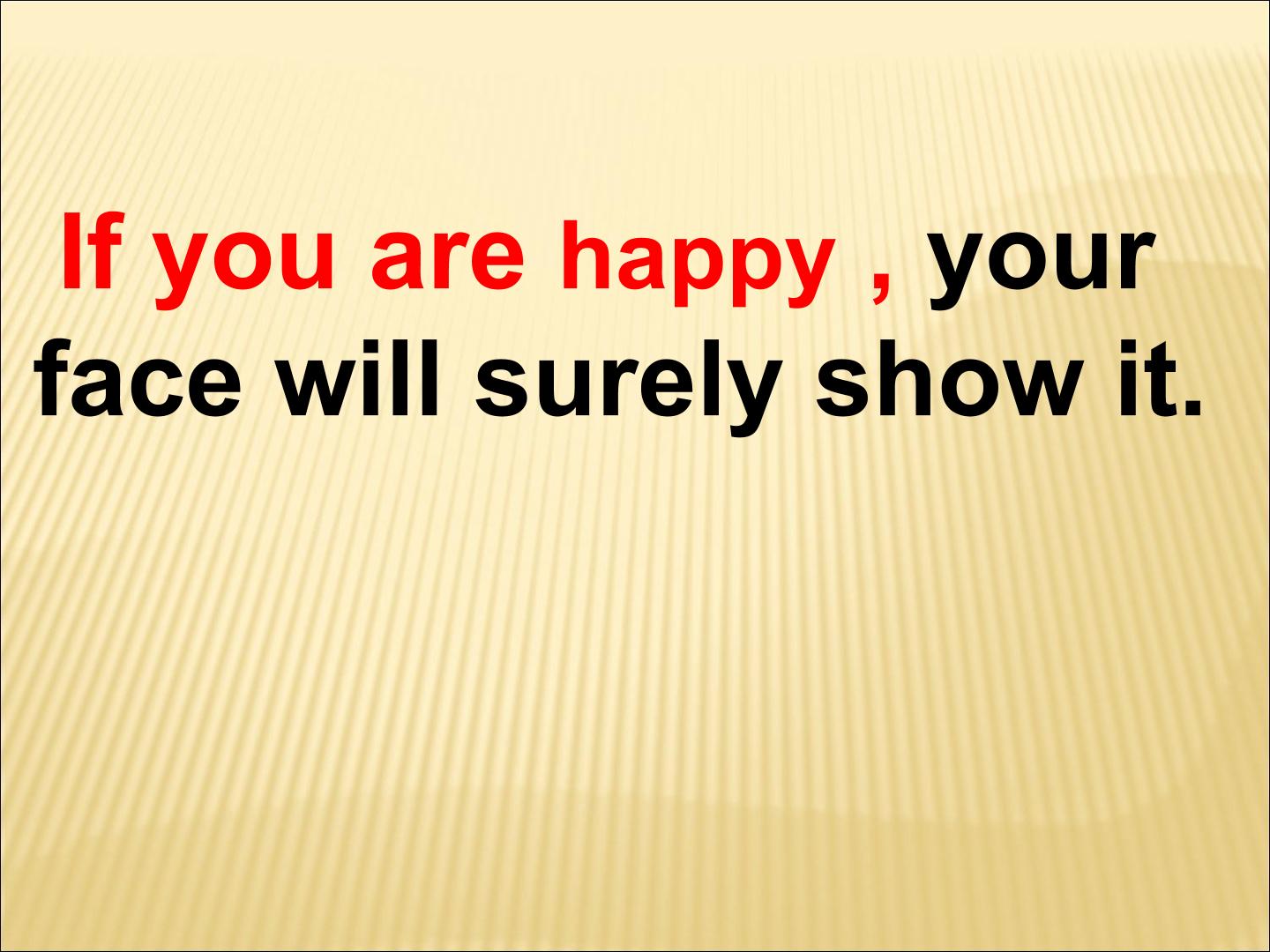 If you are happy , your face will surely show it.